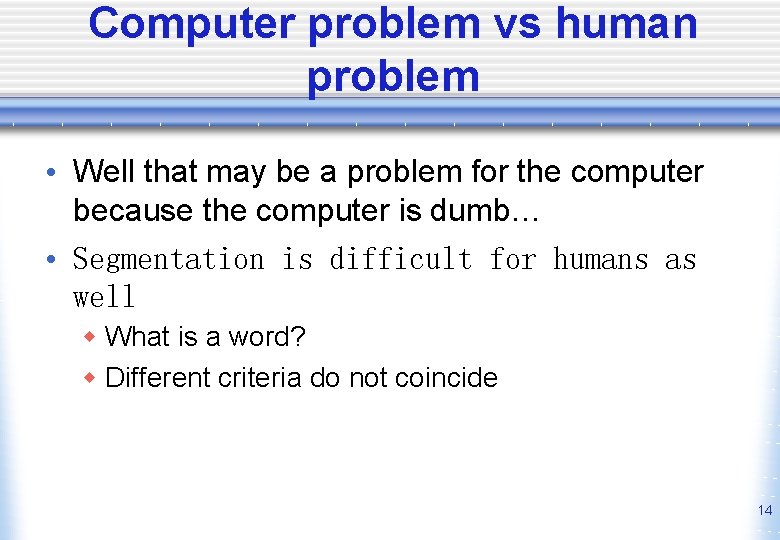 Computer problem vs human problem

• Well that may be a problem for the computer because the computer is dumb…

• Segmentation is difficult for humans as well

◆ What is a word?

◆ Different criteria do not coincide

14